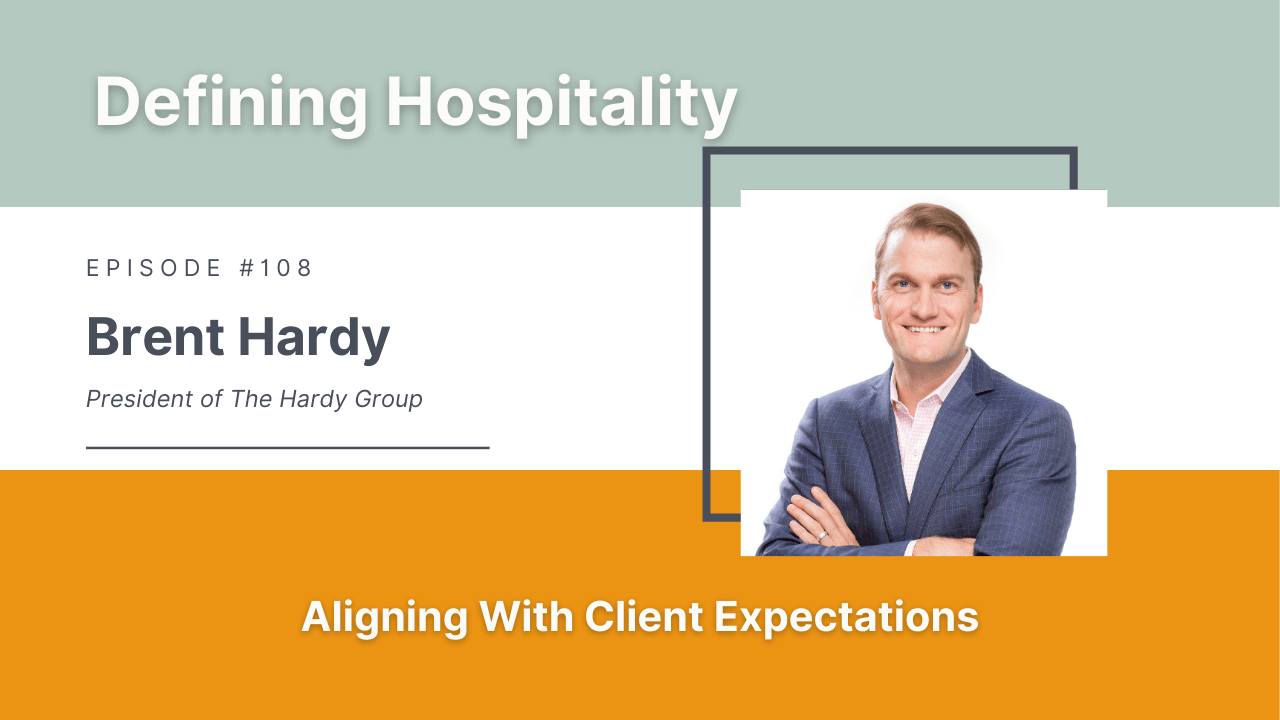 Defining Hospitality

EPISODE #108

Brent Hardy

President of The Hardy Group

Aligning With Client Expectations